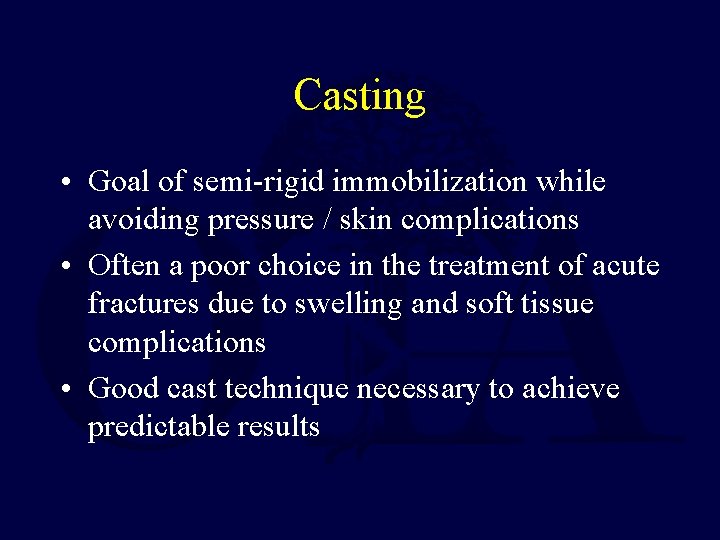 Casting

• Goal of semi-rigid immobilization while avoiding pressure / skin complications
• Often a poor choice in the treatment of acute fractures due to swelling and soft tissue complications
• Good cast technique necessary to achieve predictable results